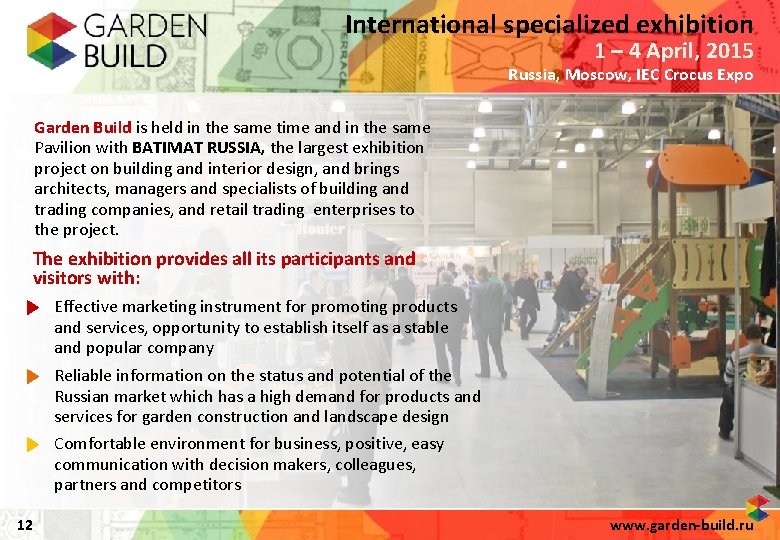 GARDEN BUILD

International specialized exhibition
1 – 4 April, 2015
Russia, Moscow, IEC Crocus Expo

Garden Build is held in the same time and in the same Pavilion with BATIMAT RUSSIA, the largest exhibition project on building and interior design, and brings architects, managers and specialists of building and trading companies, and retail trading enterprises to the project.

The exhibition provides all its participants and visitors with:

Effective marketing instrument for promoting products and services, opportunity to establish itself as a stable and popular company

Reliable information on the status and potential of the Russian market which has a high demand for products and services for garden construction and landscape design

Comfortable environment for business, positive, easy communication with decision makers, colleagues, partners and competitors

12

www.garden-build.ru